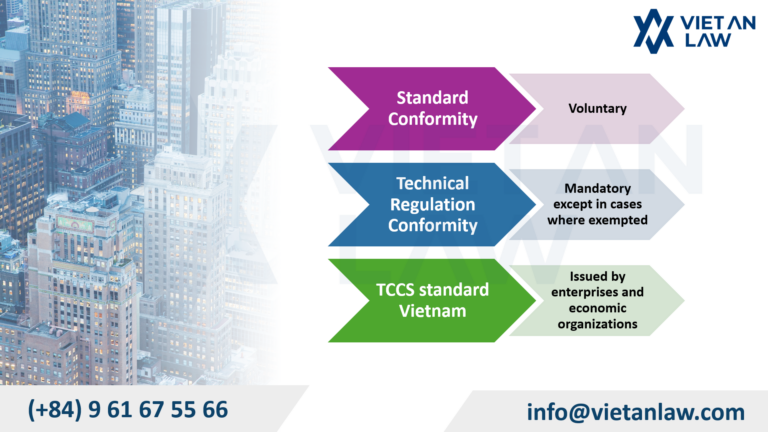 VIET AN LAW

Standard Conformity

Voluntary

Technical Regulation Conformity

Mandatory except in cases where exempted

TCCS standard Vietnam

Issued by enterprises and economic organizations

(+84) 9 61 67 55 66

info@vietanlaw.com